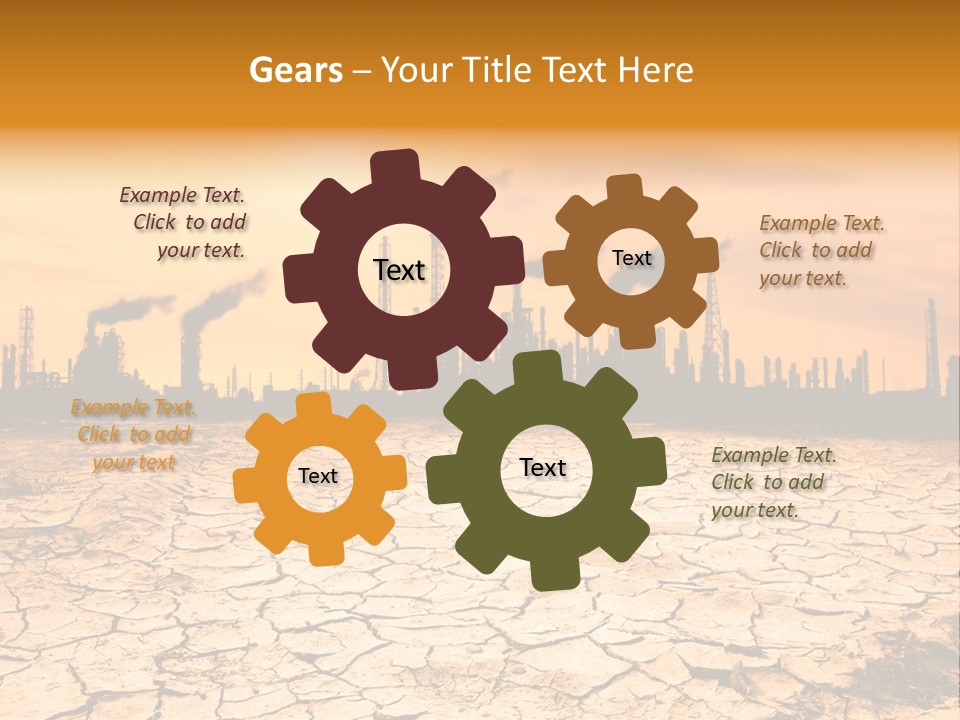 Gears – Your Title Text Here

Example Text. Click to add your text.

Text

Text

Example Text. Click to add your text.

Example Text. Click to add your text

Text

Text

Example Text. Click to add your text.